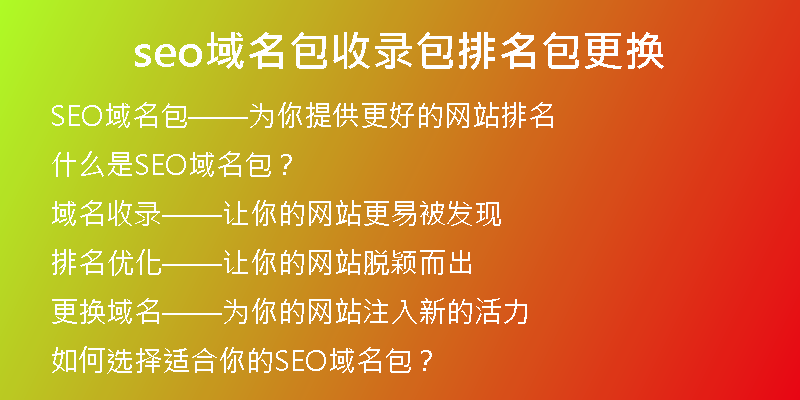 seo域名包收录包排名包更换

SEO域名包——为你提供更好的网站排名

什么是SEO域名包？

域名收录——让你的网站更易被发现

排名优化——让你的网站脱颖而出

更换域名——为你的网站注入新的活力

如何选择适合你的SEO域名包？